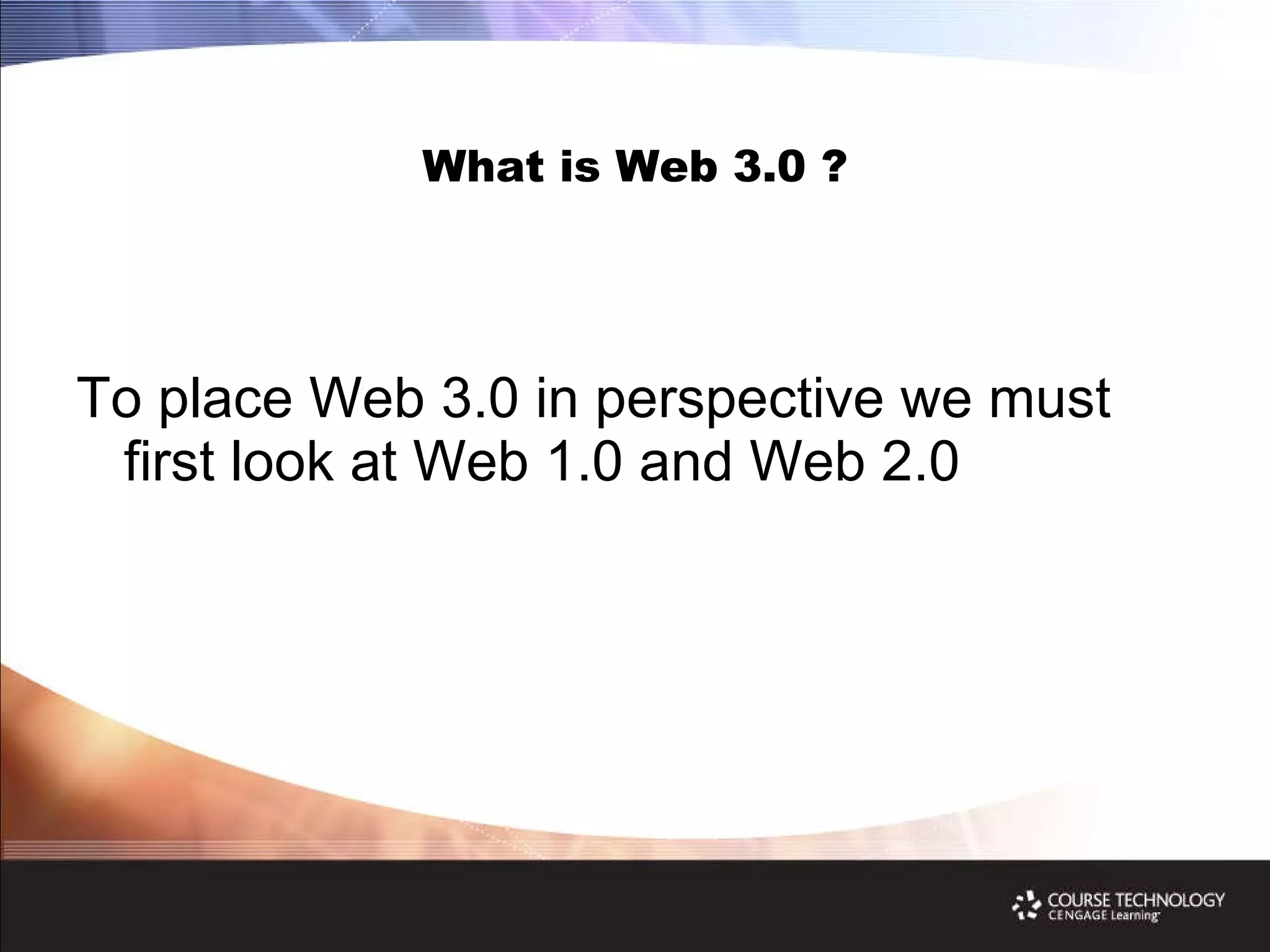 What is Web 3.0 ?

To place Web 3.0 in perspective we must first look at Web 1.0 and Web 2.0

COURSE TECHNOLOGY
CENGAGE Learning